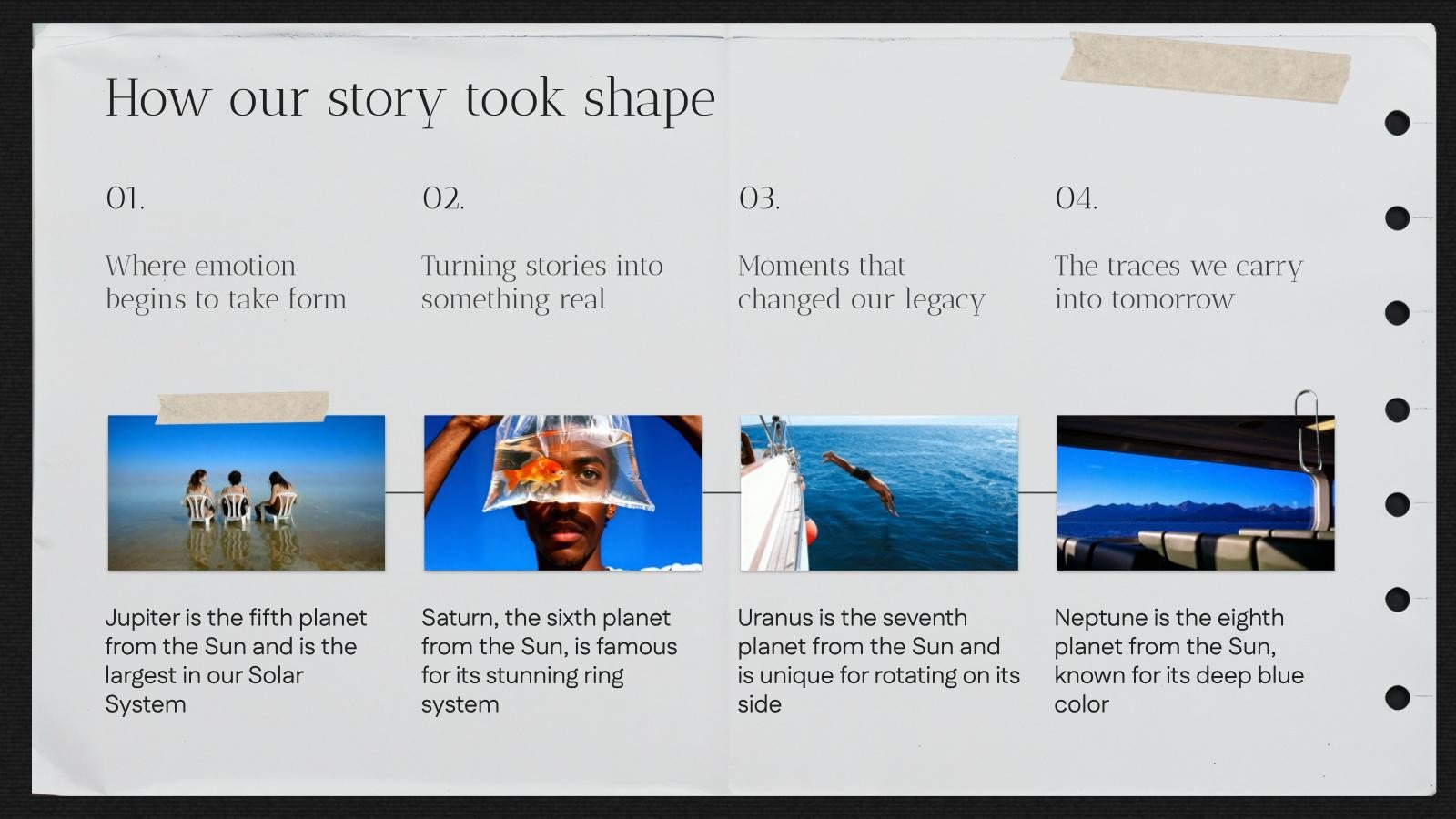 How our story took shape

01.

Where emotion begins to take form

Jupiter is the fifth planet from the Sun and is the largest in our Solar System

02.

Turning stories into something real

Saturn, the sixth planet from the Sun, is famous for its stunning ring system

03.

Moments that changed our legacy

Uranus is the seventh planet from the Sun and is unique for rotating on its side

04.

The traces we carry into tomorrow

Neptune is the eighth planet from the Sun, known for its deep blue color